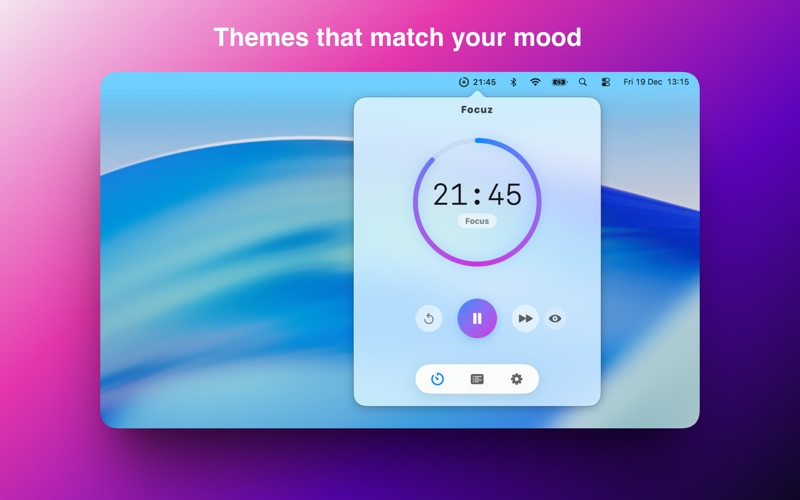 Themes that match your mood

21:45 Fri 19 Dec 13:15

Focuz

21:45

Focus